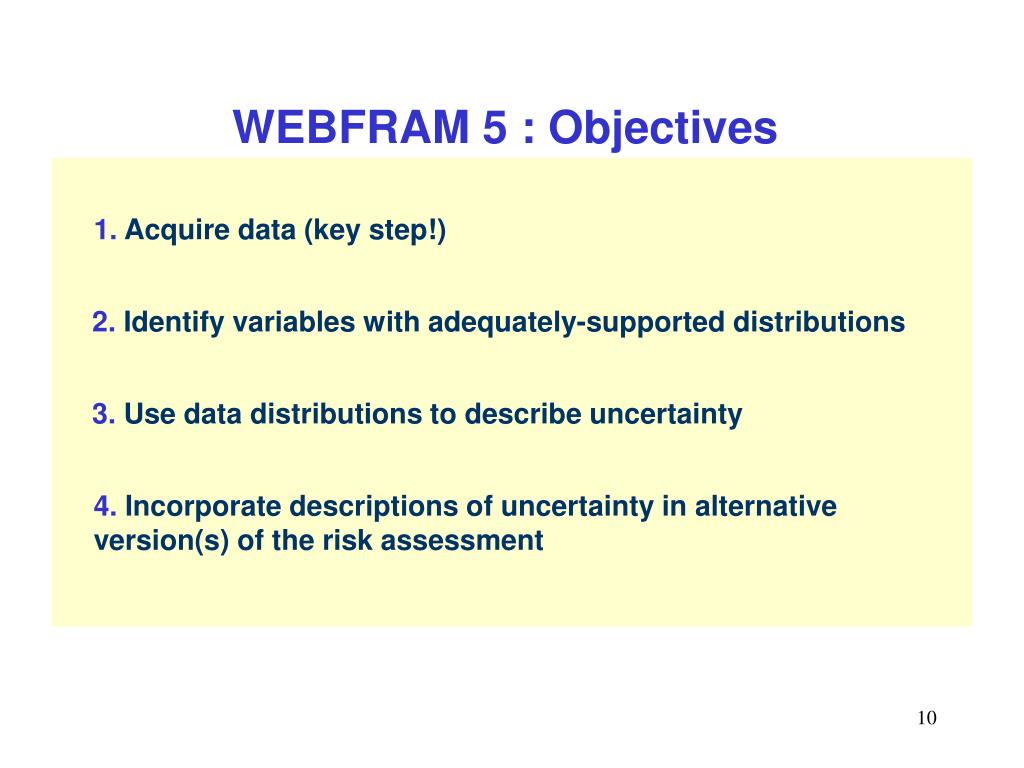 WEBFRAM 5 : Objectives

1. Acquire data (key step!)

2. Identify variables with adequately-supported distributions

3. Use data distributions to describe uncertainty

4. Incorporate descriptions of uncertainty in alternative version(s) of the risk assessment

10